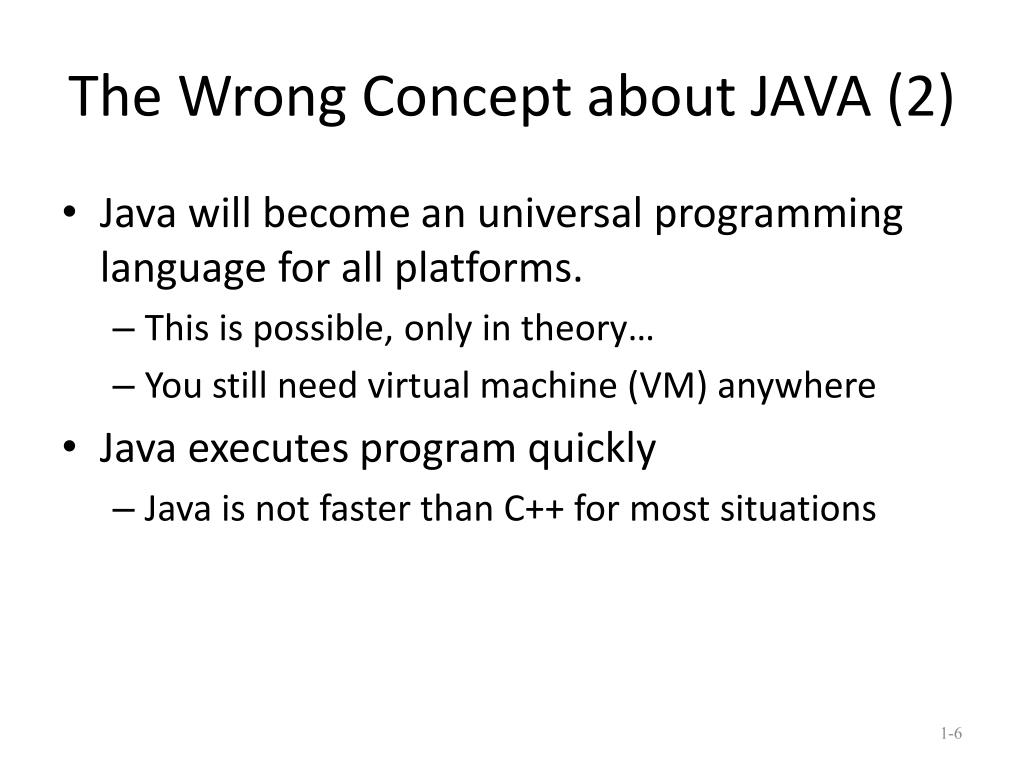 The Wrong Concept about JAVA (2)

• Java will become an universal programming language for all platforms.
– This is possible, only in theory…
– You still need virtual machine (VM) anywhere
• Java executes program quickly
– Java is not faster than C++ for most situations

1-6